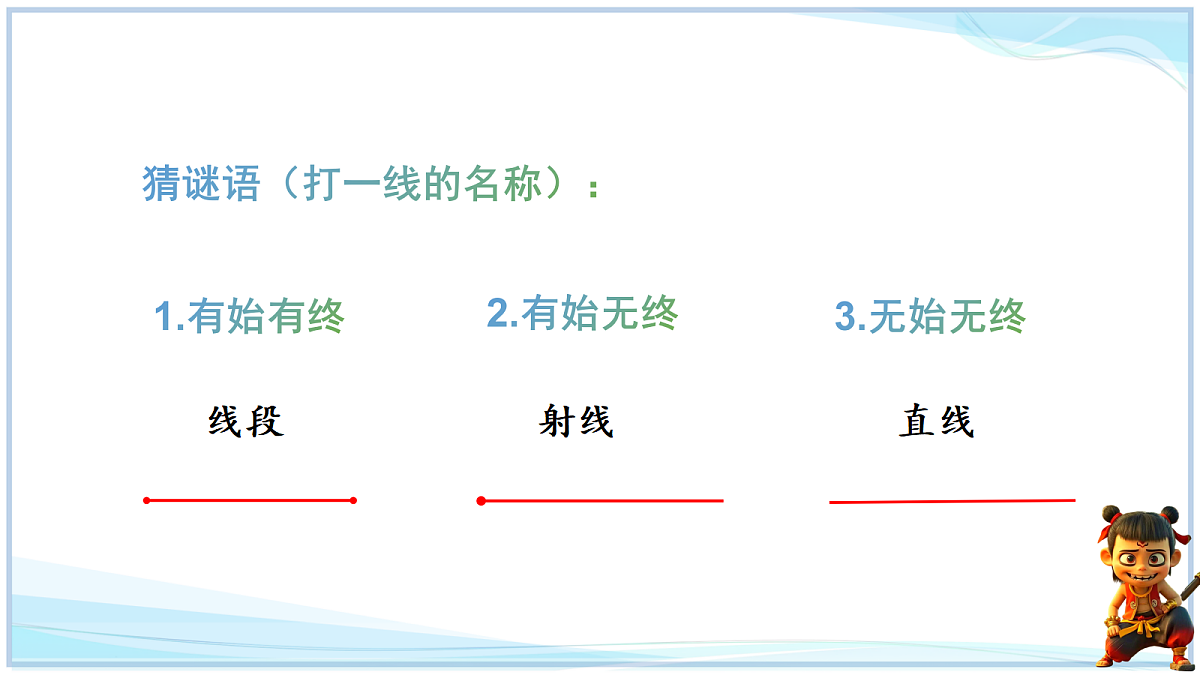 猜谜语（打一线的名称）：

1.有始有终

线段

2.有始无终

射线

3.无始无终

直线